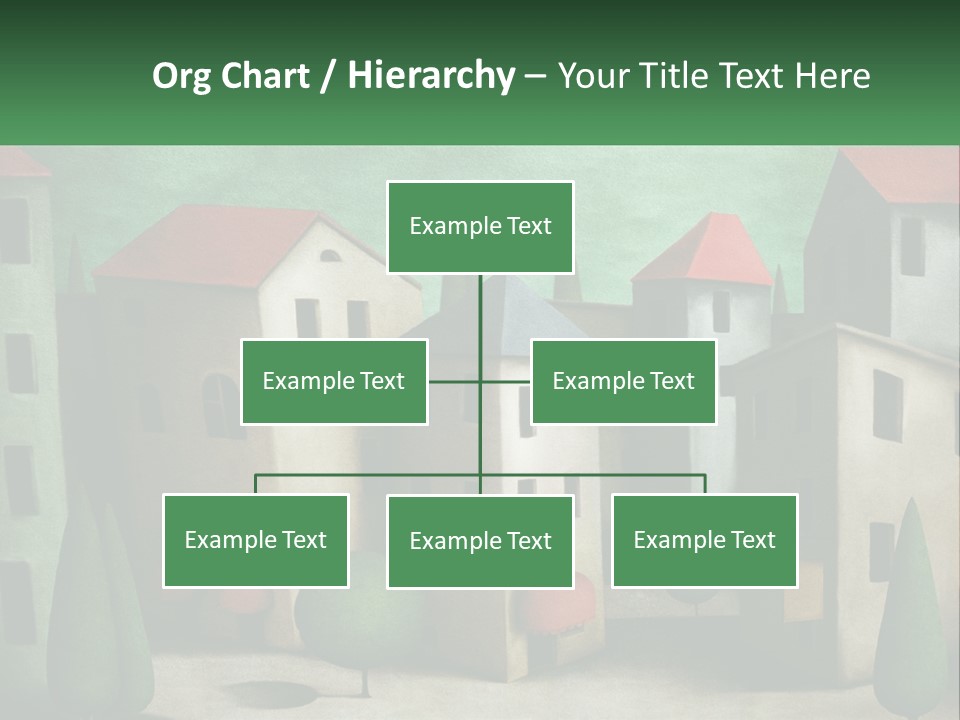 Org Chart / Hierarchy – Your Title Text Here

Example Text

Example Text

Example Text

Example Text

Example Text

Example Text